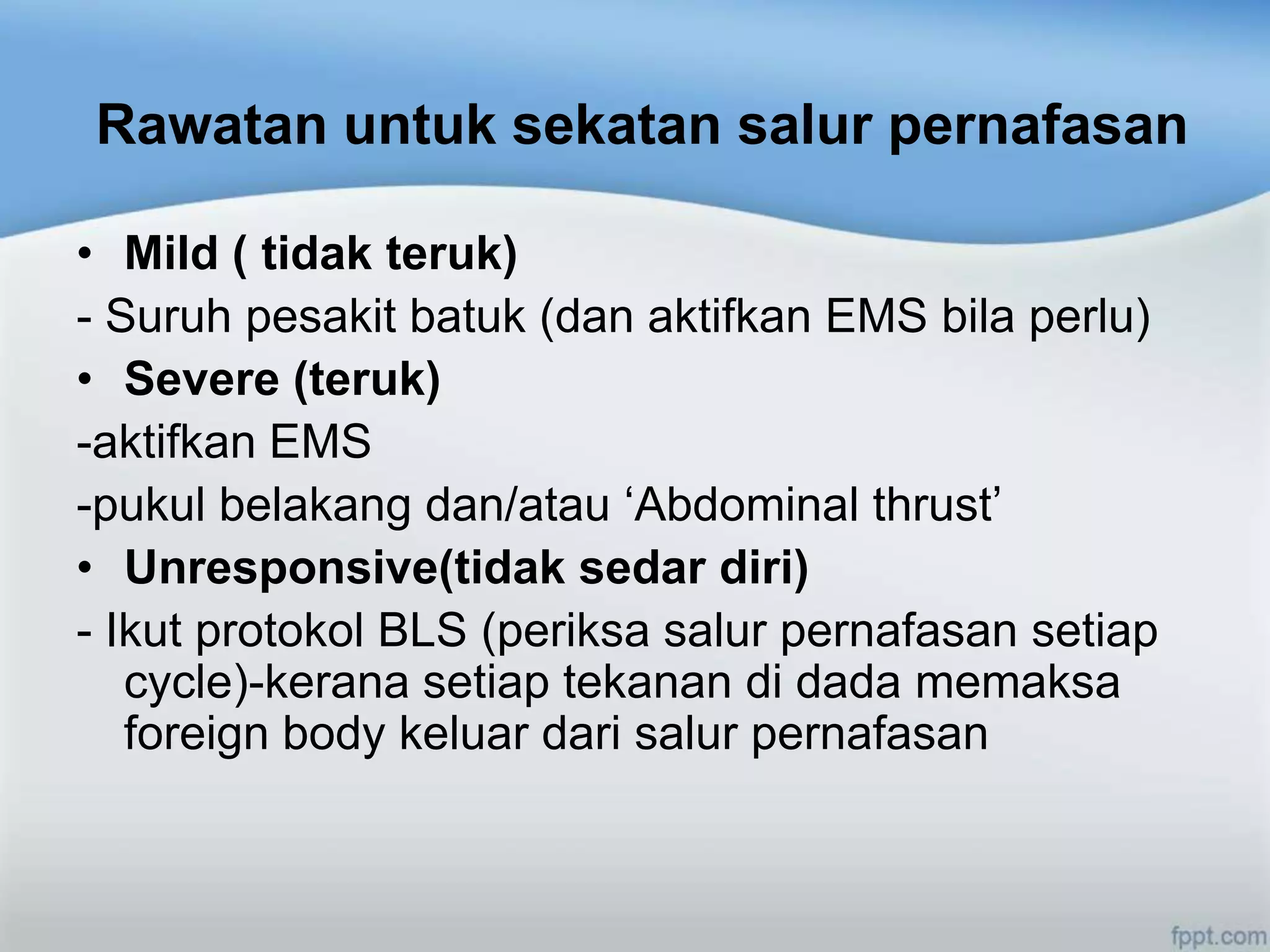 Rawatan untuk sekatan salur pernafasan

• Mild ( tidak teruk)

- Suruh pesakit batuk (dan aktifkan EMS bila perlu)

• Severe (teruk)

-aktifkan EMS

-pukul belakang dan/atau ‘Abdominal thrust’

• Unresponsive(tidak sedar diri)

- Ikut protokol BLS (periksa salur pernafasan setiap cycle)-kerana setiap tekanan di dada memaksa foreign body keluar dari salur pernafasan

fppt.com